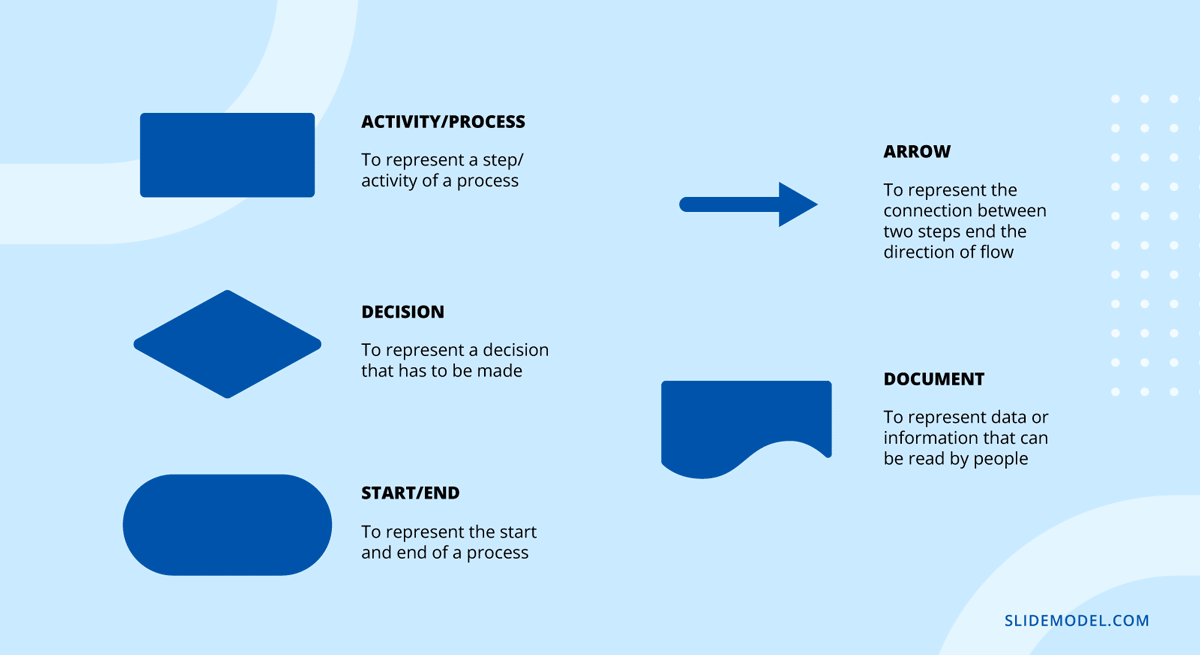 ACTIVITY/PROCESS

To represent a step/ activity of a process

DECISION

To represent a decision that has to be made

START/END

To represent the start and end of a process

ARROW

To represent the connection between two steps end the direction of flow

DOCUMENT

To represent data or information that can be read by people

SLIDEMODEL.COM